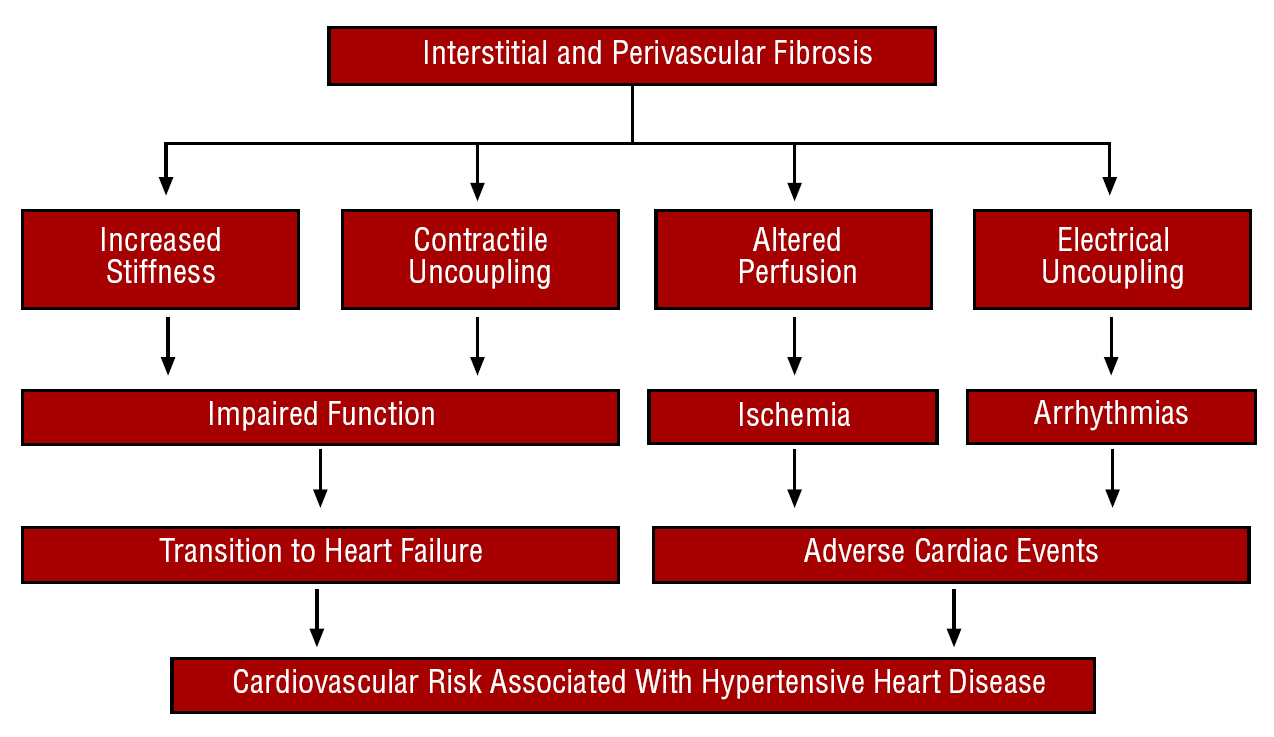 Interstitial and Perivascular Fibrosis

Increased Stiffness

Contractile Uncoupling

Altered Perfusion

Electrical Uncoupling

Impaired Function

Ischemia

Arrhythmias

Transition to Heart Failure

Adverse Cardiac Events

Cardiovascular Risk Associated With Hypertensive Heart Disease